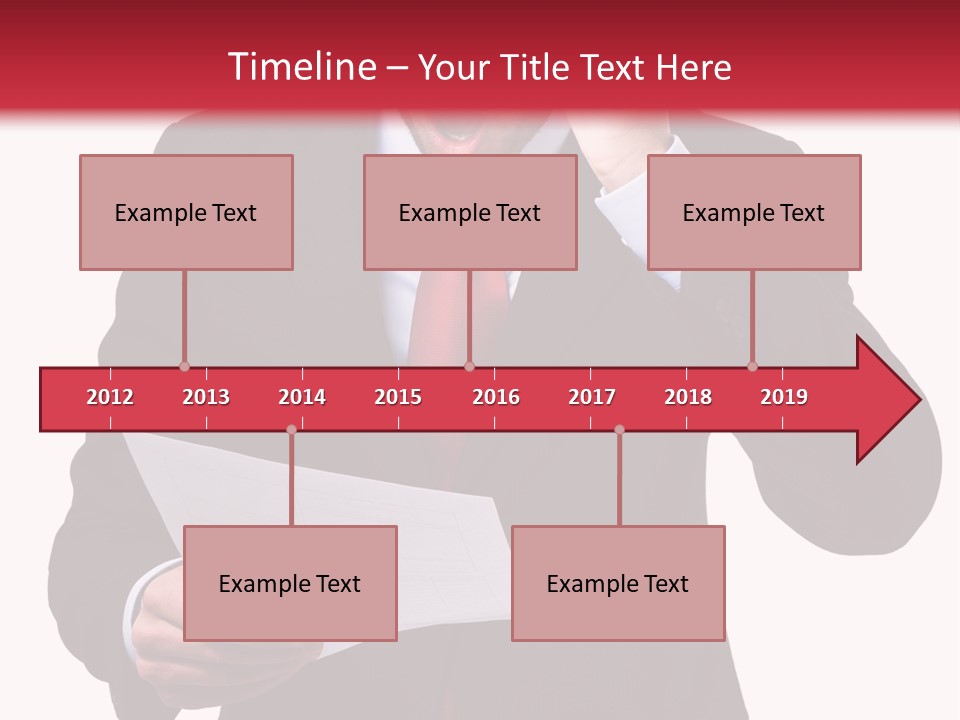 Timeline – Your Title Text Here

Example Text

Example Text

Example Text

2012 2013 2014 2015 2016 2017 2018 2019

Example Text

Example Text